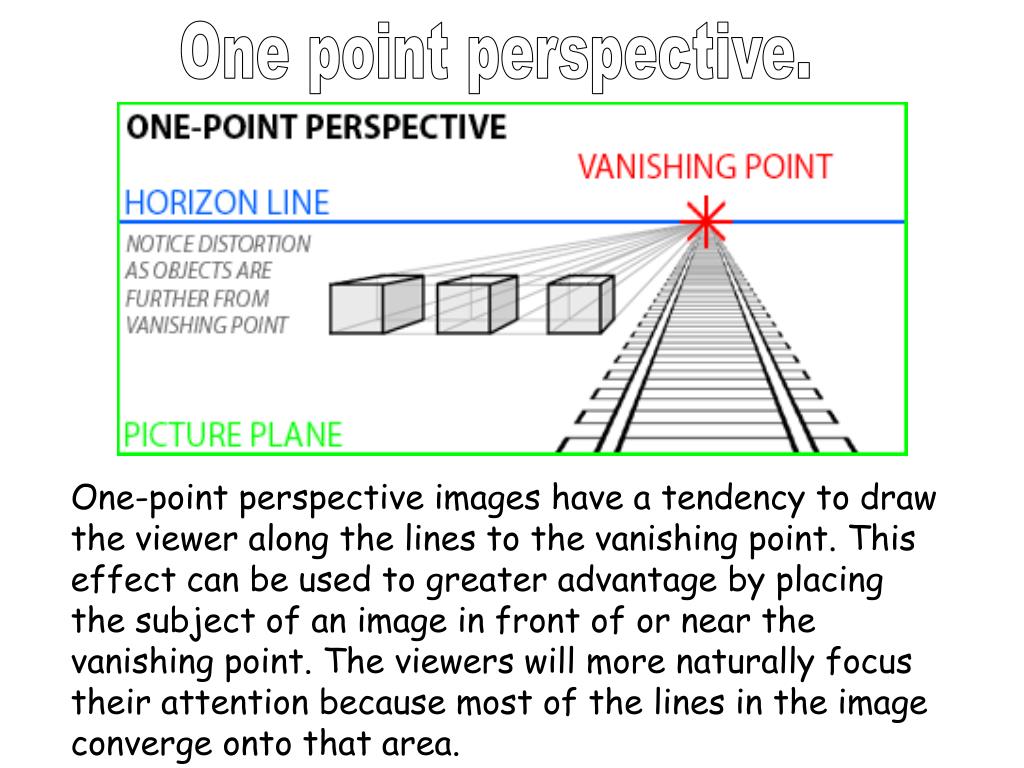 One point perspective.

ONE-POINT PERSPECTIVE

VANISHING POINT

HORIZON LINE

NOTICE DISTORTION AS OBJECTS ARE FURTHER FROM VANISHING POINT

PICTURE PLANE

One-point perspective images have a tendency to draw the viewer along the lines to the vanishing point. This effect can be used to greater advantage by placing the subject of an image in front of or near the vanishing point. The viewers will more naturally focus their attention because most of the lines in the image converge onto that area.